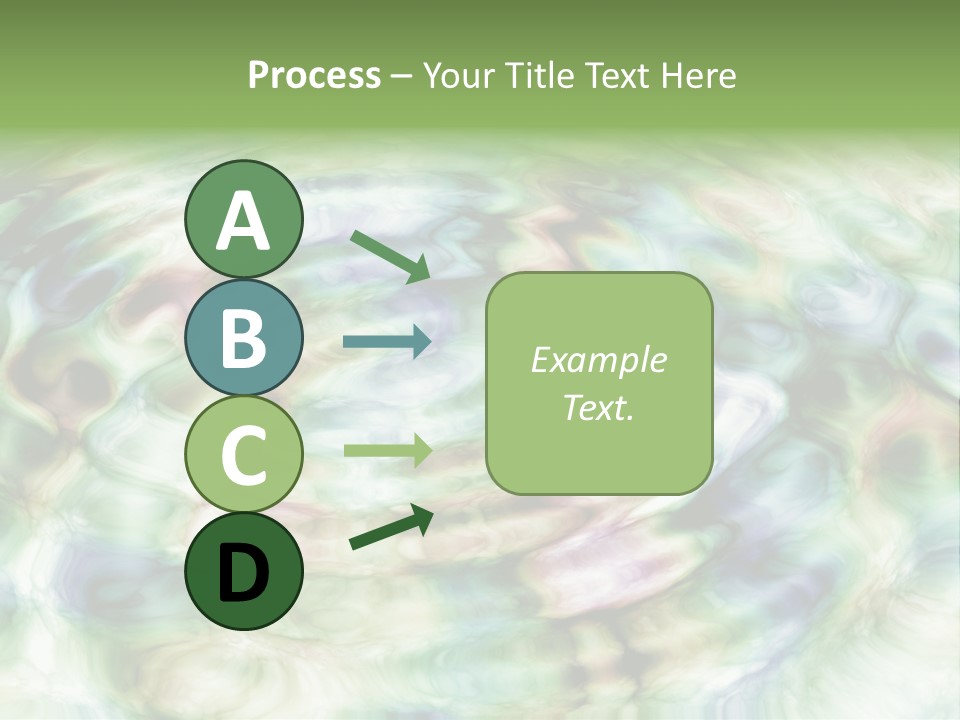 Process – Your Title Text Here

A

B

C

D

Example Text.